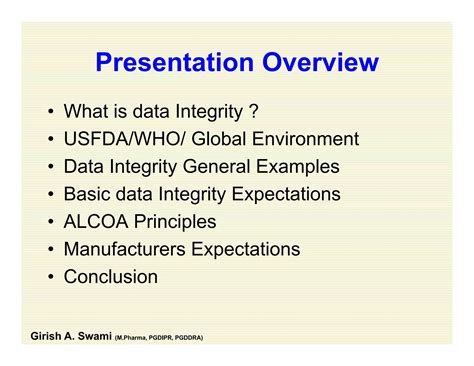 Presentation Overview

• What is data Integrity ?
• USFDA/WHO/ Global Environment
• Data Integrity General Examples
• Basic data Integrity Expectations
• ALCOA Principles
• Manufacturers Expectations
• Conclusion

Girish A. Swami (M.Pharma, PGDIPR, PGDDRA)